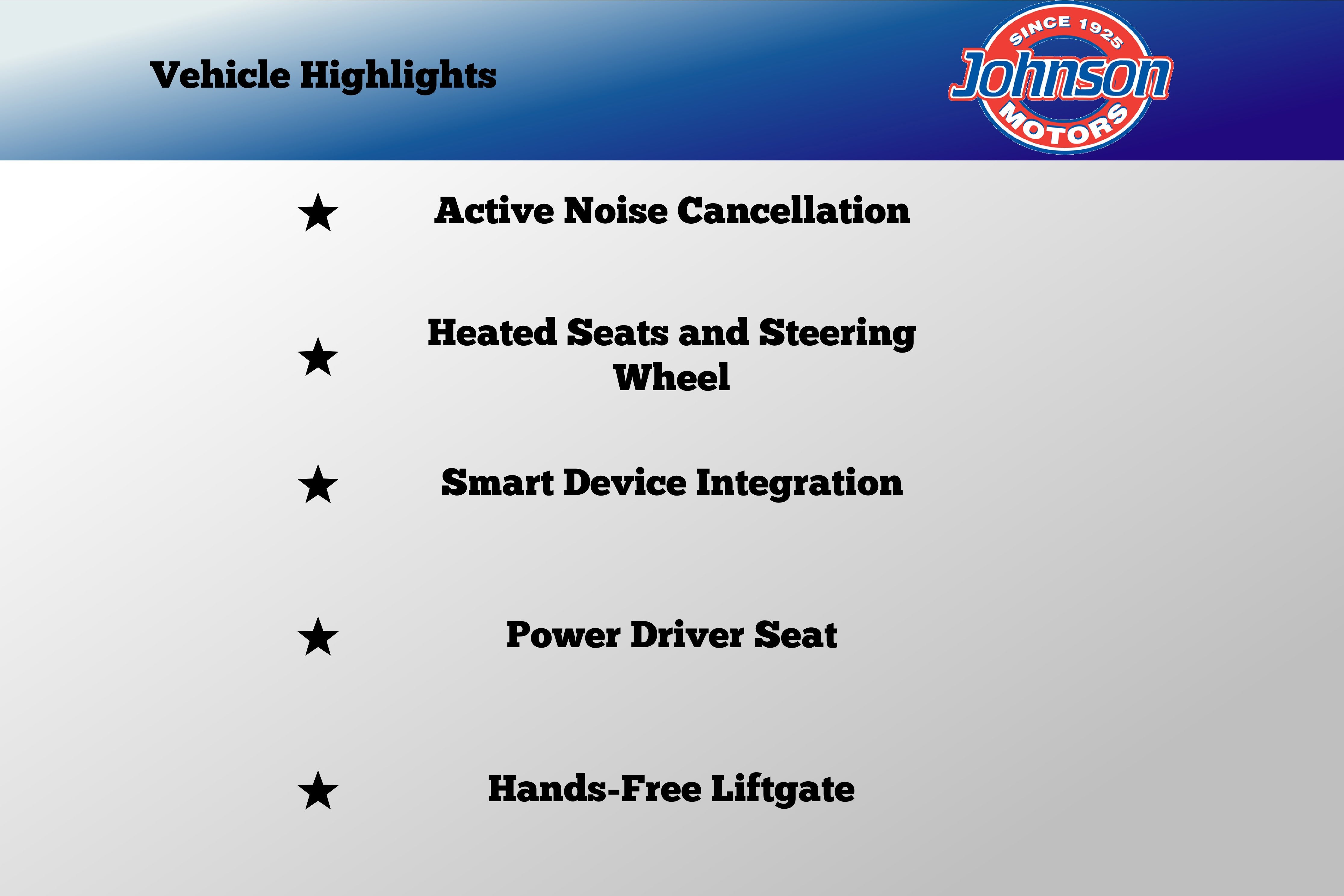 Vehicle Highlights

SINCE 1925
Johnson
MOTORS

★ Active Noise Cancellation

★ Heated Seats and Steering Wheel

★ Smart Device Integration

★ Power Driver Seat

★ Hands-Free Liftgate